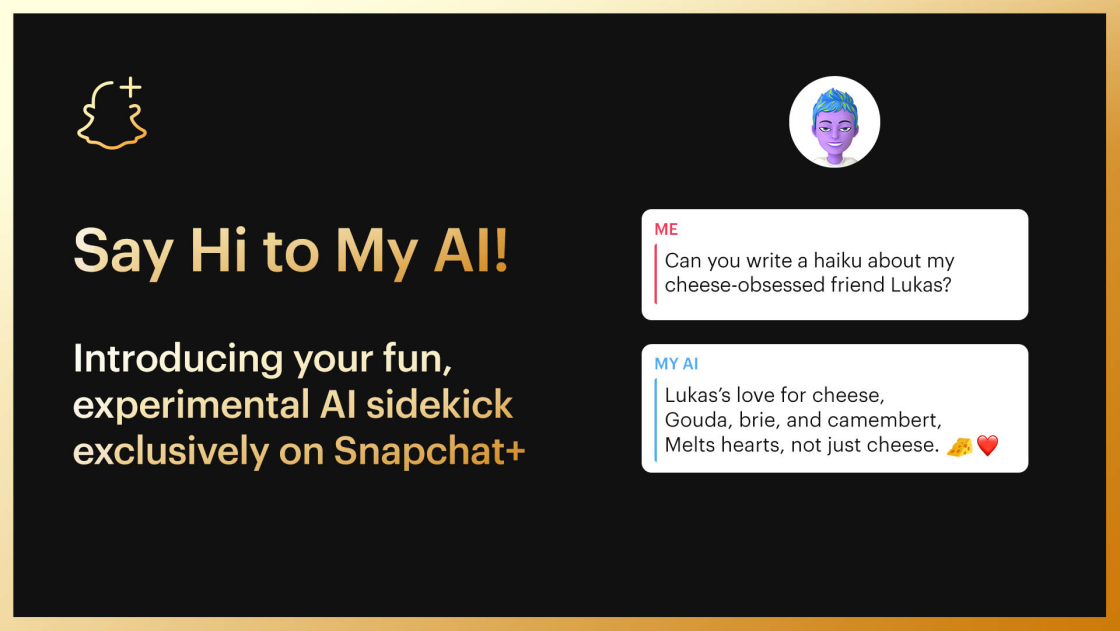 Say Hi to My AI!

Introducing your fun, experimental AI sidekick exclusively on Snapchat+

ME
Can you write a haiku about my cheese-obsessed friend Lukas?

MY AI
Lukas's love for cheese,
Gouda, brie, and camembert,
Melts hearts, not just cheese. 🧀❤️